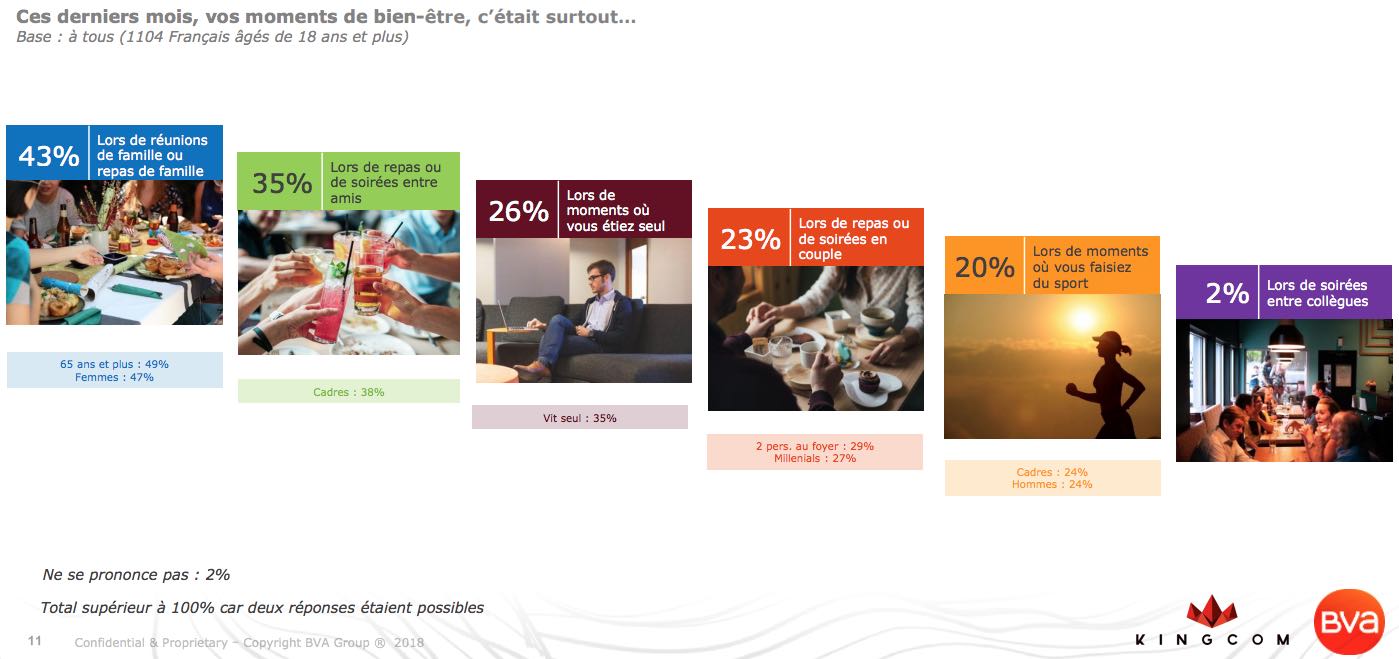 Ces derniers mois, vos moments de bien-être, c'était surtout…
Base : à tous (1104 Français âgés de 18 ans et plus)

43% Lors de réunions de famille ou repas de famille

65 ans et plus : 49%
Femmes : 47%

35% Lors de repas ou de soirées entre amis

Cadres : 38%

26% Lors de moments où vous étiez seul

Vit seul : 35%

23% Lors de repas ou de soirées en couple

2 pers. au foyer : 29%
Millenials : 27%

20% Lors de moments où vous faisiez du sport

Cadres : 24%
Hommes : 24%

2% Lors de soirées entre collègues

Ne se prononce pas : 2%

Total supérieur à 100% car deux réponses étaient possibles

11 Confidential & Proprietary – Copyright BVA Group ® 2018

KINGCOM

BVA